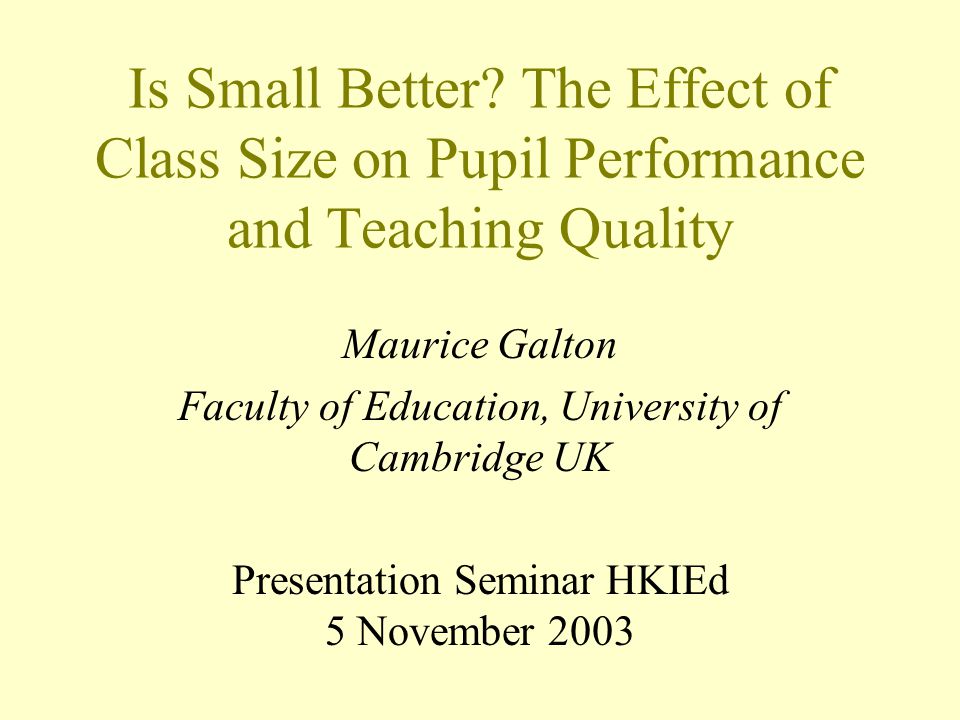 Is Small Better? The Effect of Class Size on Pupil Performance and Teaching Quality

Maurice Galton

Faculty of Education, University of Cambridge UK

Presentation Seminar HKIEd
5 November 2003